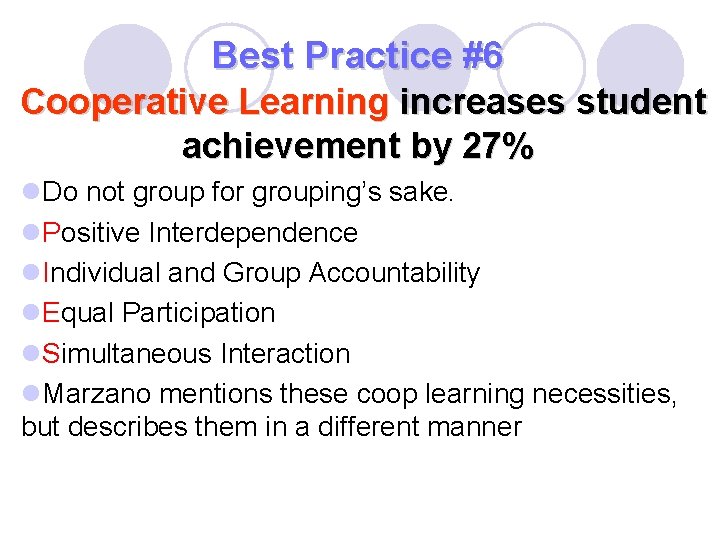 Best Practice #6
Cooperative Learning increases student achievement by 27%

Do not group for grouping's sake.

Positive Interdependence

Individual and Group Accountability

Equal Participation

Simultaneous Interaction

Marzano mentions these coop learning necessities, but describes them in a different manner